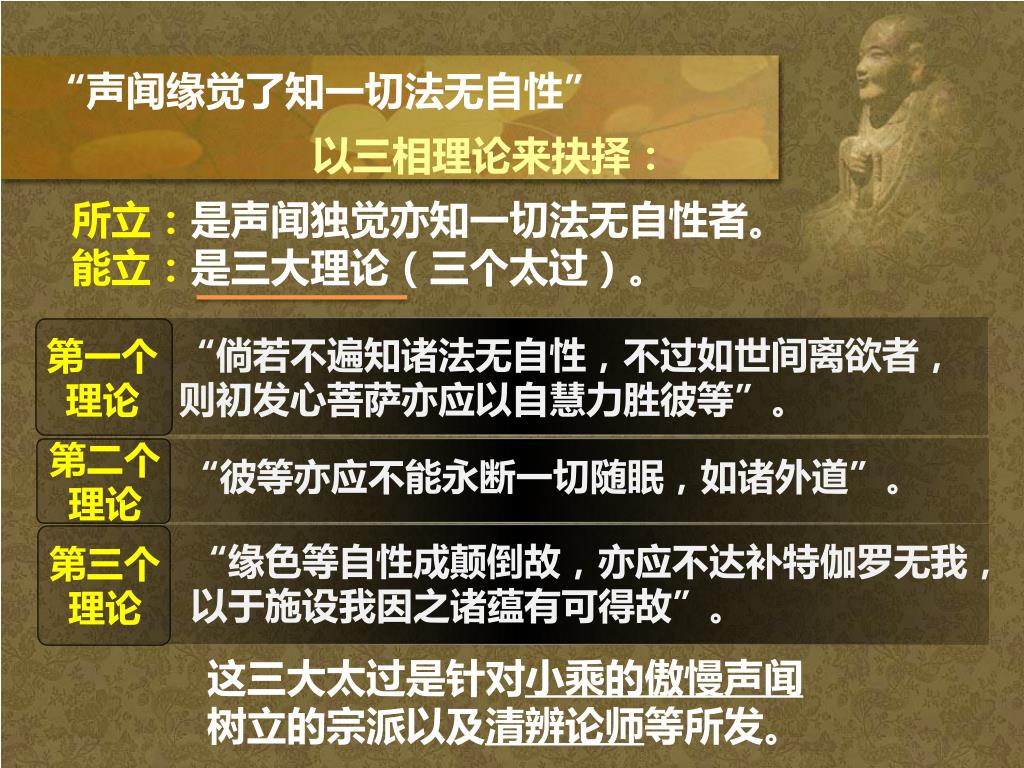 “声闻缘觉了知一切法无自性”

以三相理论来抉择：

所立：是声闻独觉亦知一切法无自性者。
能立：是三大理论（三个太过）。

第一个理论

“倘若不遍知诸法无自性，不过如世间离欲者，则初发心菩萨亦应以自慧力胜彼等”。

第二个理论

“彼等亦应不能永断一切随眠，如诸外道”。

第三个理论

“缘色等自性成颠倒故，亦应不达补特伽罗无我，以于施设我因之诸蕴有可得故”。

这三大太过是针对小乘的傲慢声闻树立的宗派以及清辨论师等所发。